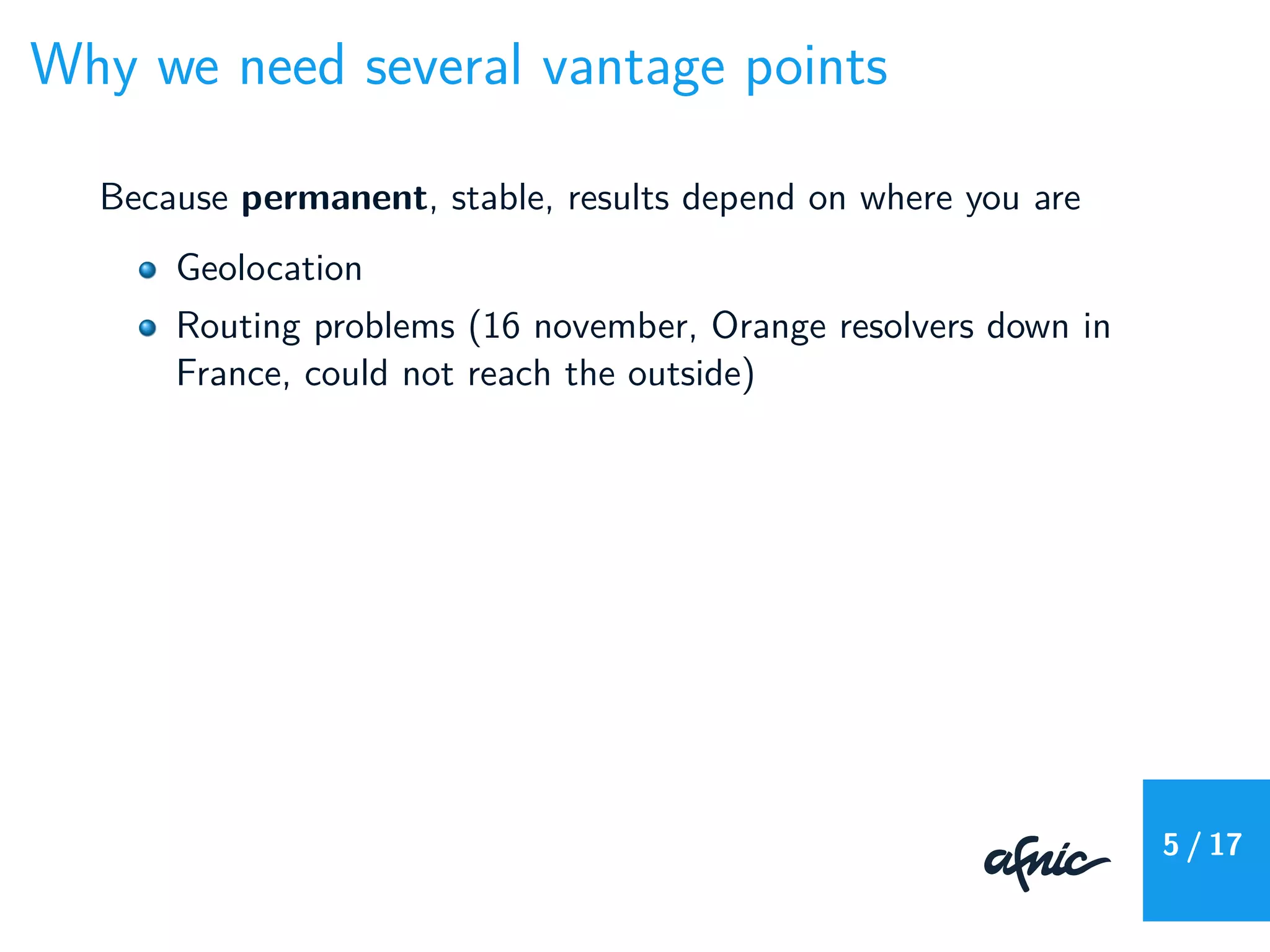 Why we need several vantage points

Because **permanent**, stable, results depend on where you are

- Geolocation
- Routing problems (16 november, Orange resolvers down in France, could not reach the outside)

afnic

5 / 17